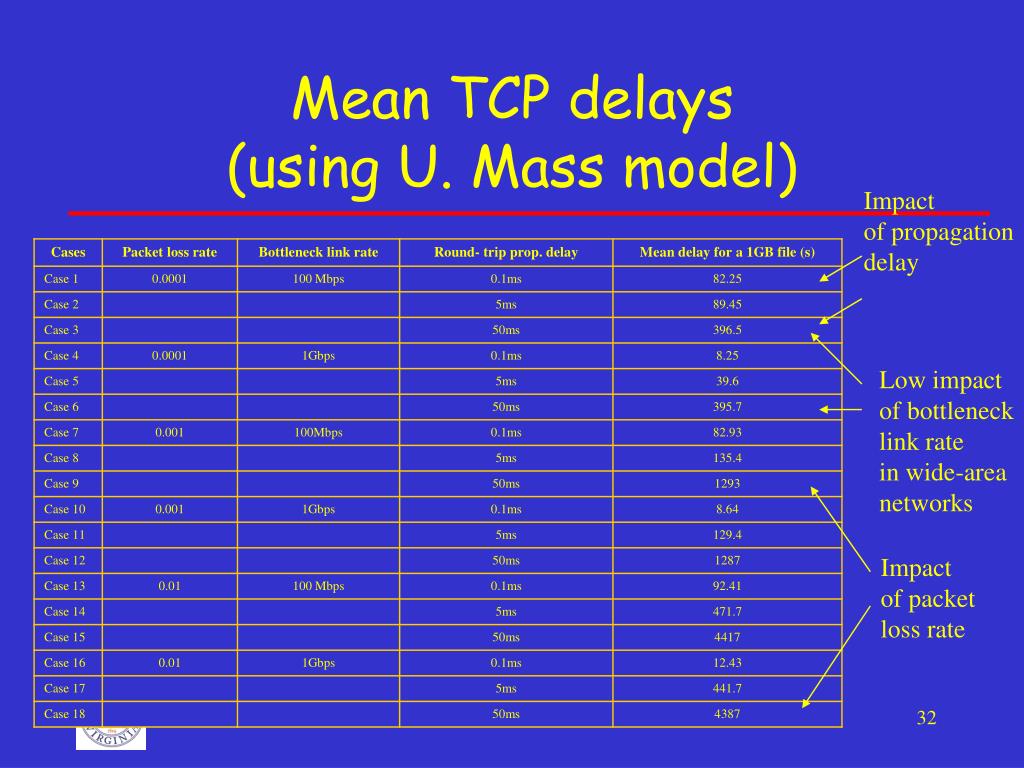 Mean TCP delays
(using U. Mass model)

| Cases | Packet loss rate | Bottleneck link rate | Round- trip prop. delay | Mean delay for a 1GB file (s) |
|---|---|---|---|---|
| Case 1 | 0.0001 | 100 Mbps | 0.1ms | 82.25 |
| Case 2 | | | 5ms | 89.45 |
| Case 3 | | | 50ms | 396.5 |
| Case 4 | 0.0001 | 1Gbps | 0.1ms | 8.25 |
| Case 5 | | | 5ms | 39.6 |
| Case 6 | | | 50ms | 395.7 |
| Case 7 | 0.001 | 100Mbps | 0.1ms | 82.93 |
| Case 8 | | | 5ms | 135.4 |
| Case 9 | | | 50ms | 1293 |
| Case 10 | 0.001 | 1Gbps | 0.1ms | 8.64 |
| Case 11 | | | 5ms | 129.4 |
| Case 12 | | | 50ms | 1287 |
| Case 13 | 0.01 | 100 Mbps | 0.1ms | 92.41 |
| Case 14 | | | 5ms | 471.7 |
| Case 15 | | | 50ms | 4417 |
| Case 16 | 0.01 | 1Gbps | 0.1ms | 12.43 |
| Case 17 | | | 5ms | 441.7 |
| Case 18 | | | 50ms | 4387 |

Impact
of propagation
delay

Low impact
of bottleneck
link rate
in wide-area
networks

Impact
of packet
loss rate

32